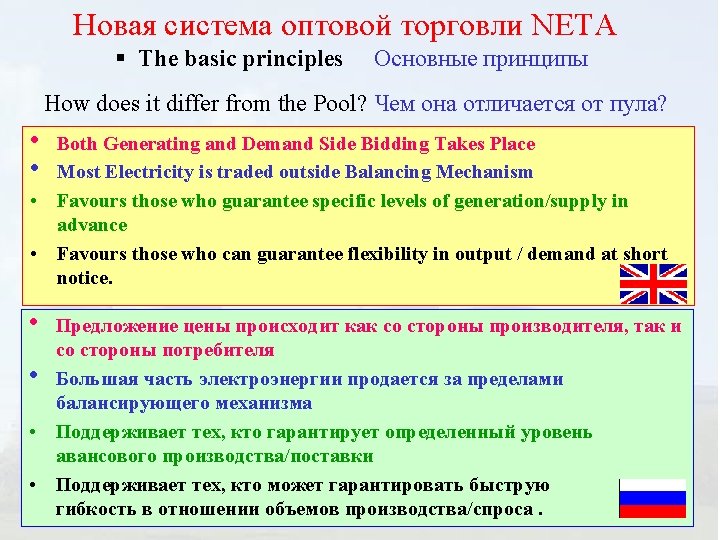 Новая система оптовой торговли NETA

▪ The basic principles Основные принципы

How does it differ from the Pool? Чем она отличается от пула?

• Both Generating and Demand Side Bidding Takes Place
• Most Electricity is traded outside Balancing Mechanism
• Favours those who guarantee specific levels of generation/supply in advance
• Favours those who can guarantee flexibility in output / demand at short notice.

• Предложение цены происходит как со стороны производителя, так и со стороны потребителя
• Большая часть электроэнергии продается за пределами балансирующего механизма
• Поддерживает тех, кто гарантирует определенный уровень авансового производства/поставки
• Поддерживает тех, кто может гарантировать быструю гибкость в отношении объемов производства/спроса .